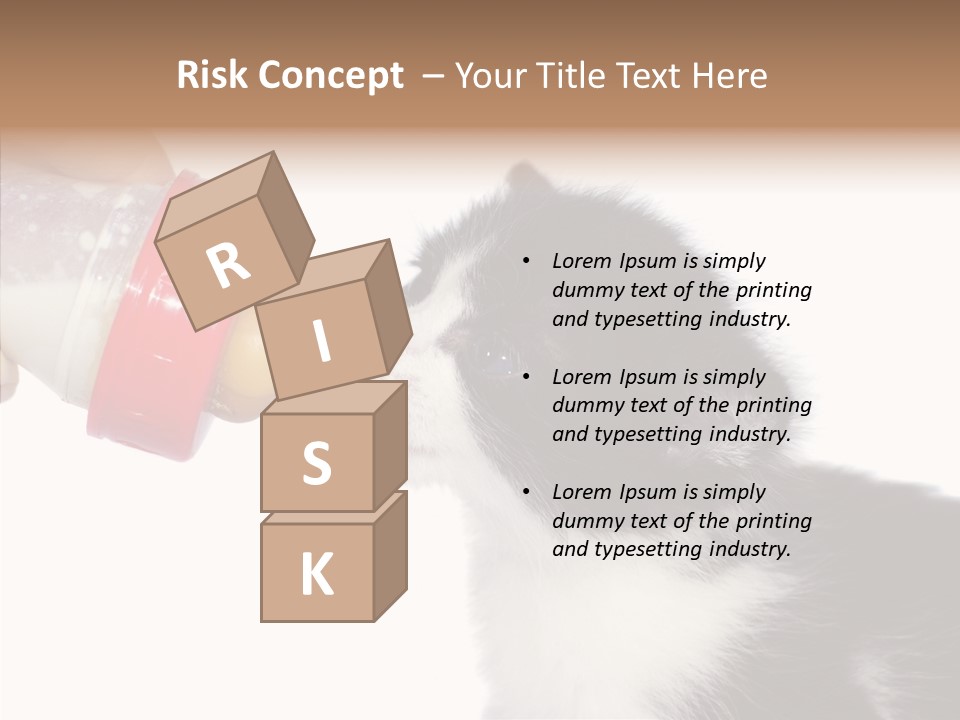 Risk Concept – Your Title Text Here

R
I
S
K

• Lorem Ipsum is simply dummy text of the printing and typesetting industry.

• Lorem Ipsum is simply dummy text of the printing and typesetting industry.

• Lorem Ipsum is simply dummy text of the printing and typesetting industry.